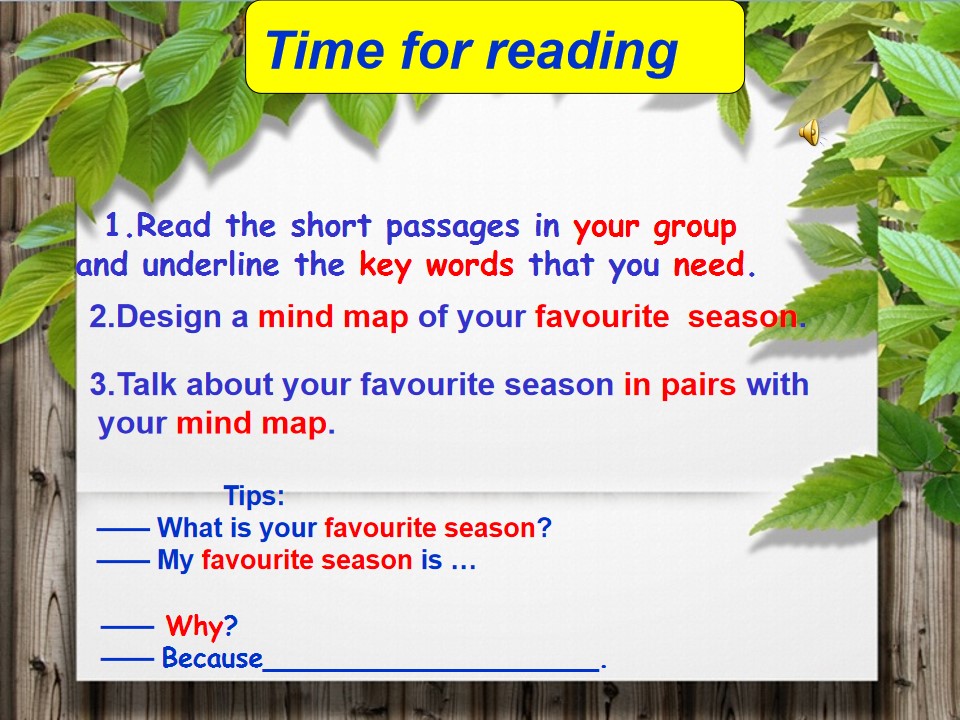 Time for reading

1.Read the short passages in your group and underline the key words that you need.

2.Design a mind map of your favourite season.

3.Talk about your favourite season in pairs with your mind map.

Tips:
—— What is your favourite season?
—— My favourite season is …

—— Why?
—— Because______________________.